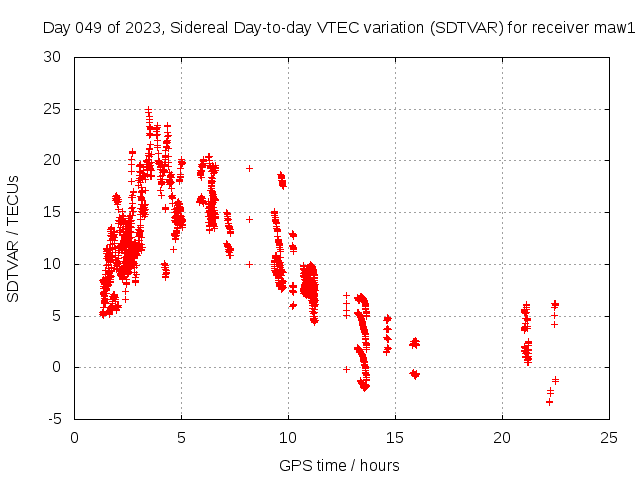 Day 049 of 2023, Sidereal Day-to-day VTEC variation (SDTVAR) for receiver maw1

SDTVAR / TECUs

30
25
20
15
10
5
0
-5

0 5 10 15 20 25

GPS time / hours